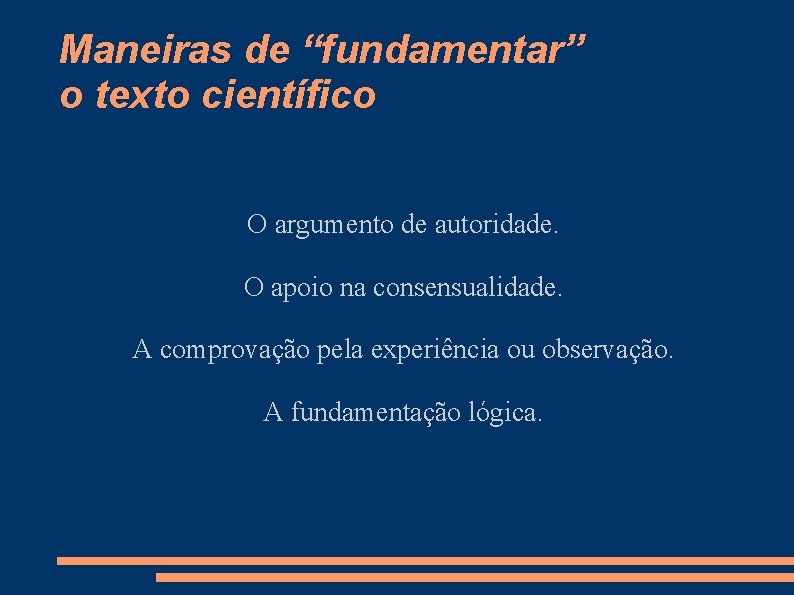 Maneiras de "fundamentar" o texto científico

O argumento de autoridade.

O apoio na consensualidade.

A comprovação pela experiência ou observação.

A fundamentação lógica.